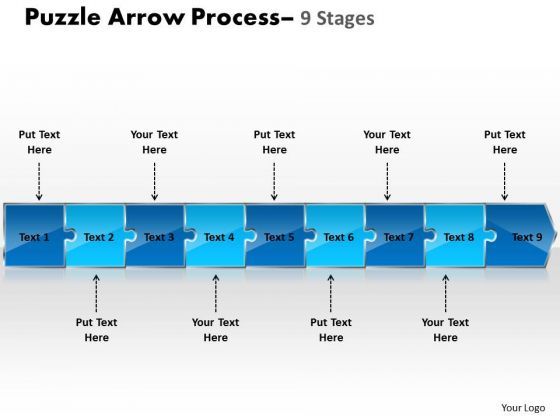 Puzzle Arrow Process– 9 Stages

Put Text Here

Your Text Here

Put Text Here

Your Text Here

Put Text Here

Text 1

Text 2

Text 3

Text 4

Text 5

Text 6

Text 7

Text 8

Text 9

Put Text Here

Your Text Here

Put Text Here

Your Text Here

Your Logo